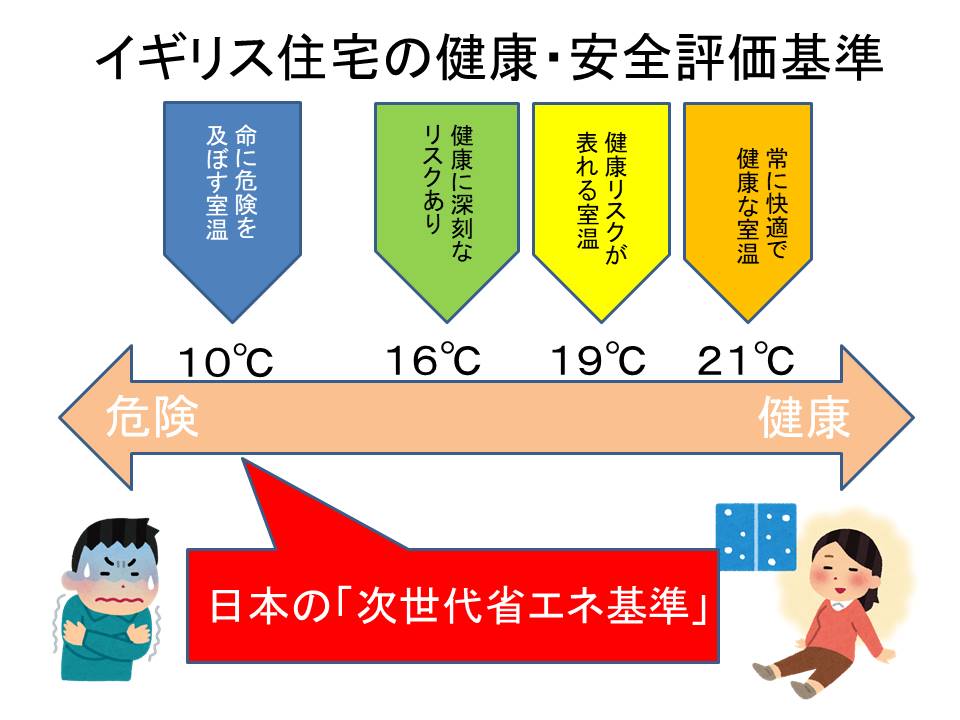 イギリス住宅の健康・安全評価基準

命に危険を及ぼす室温

健康に深刻なリスクあり

健康リスクが表れる室温

常に快適で健康な室温

10℃

16℃

19℃

21℃

危険

健康

日本の「次世代省エネ基準」